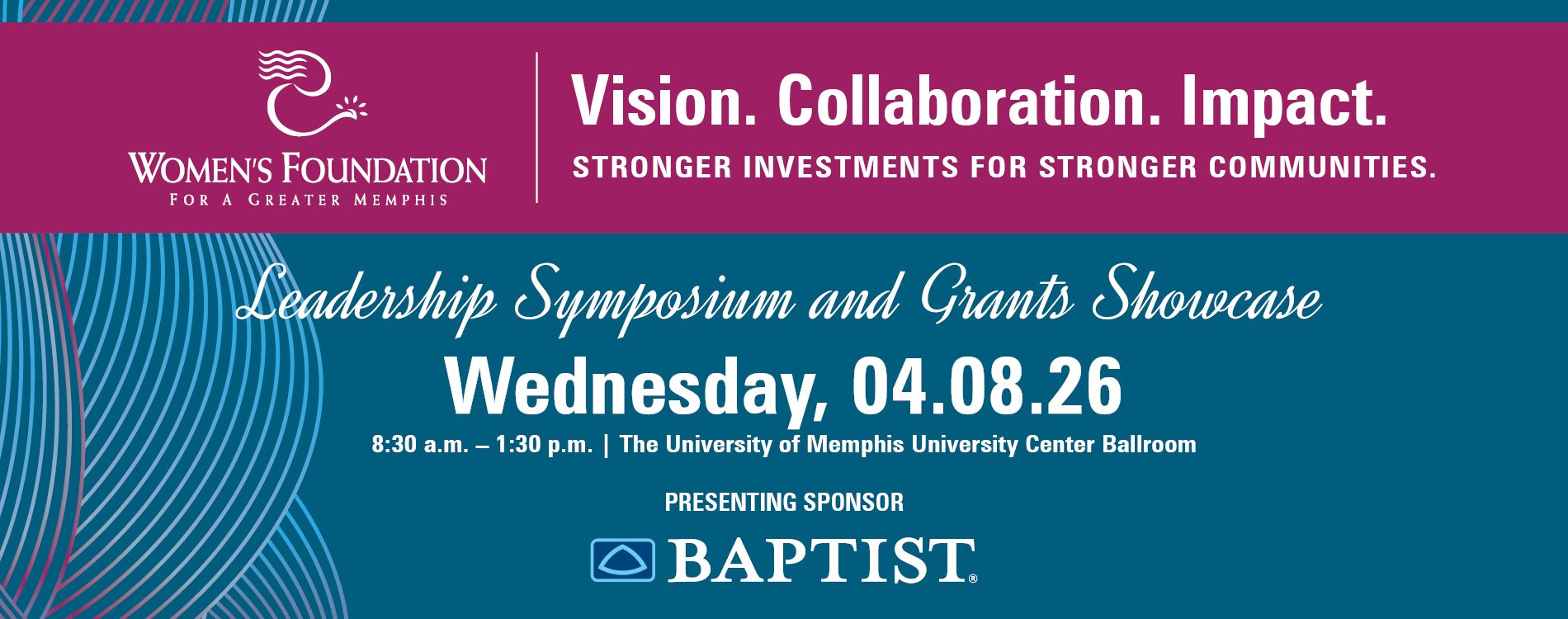 WOMEN'S FOUNDATION
FOR A GREATER MEMPHIS

Vision. Collaboration. Impact.
STRONGER INVESTMENTS FOR STRONGER COMMUNITIES.

Leadership Symposium and Grants Showcase
Wednesday, 04.08.26
8:30 a.m. – 1:30 p.m. | The University of Memphis University Center Ballroom

PRESENTING SPONSOR
BAPTIST®